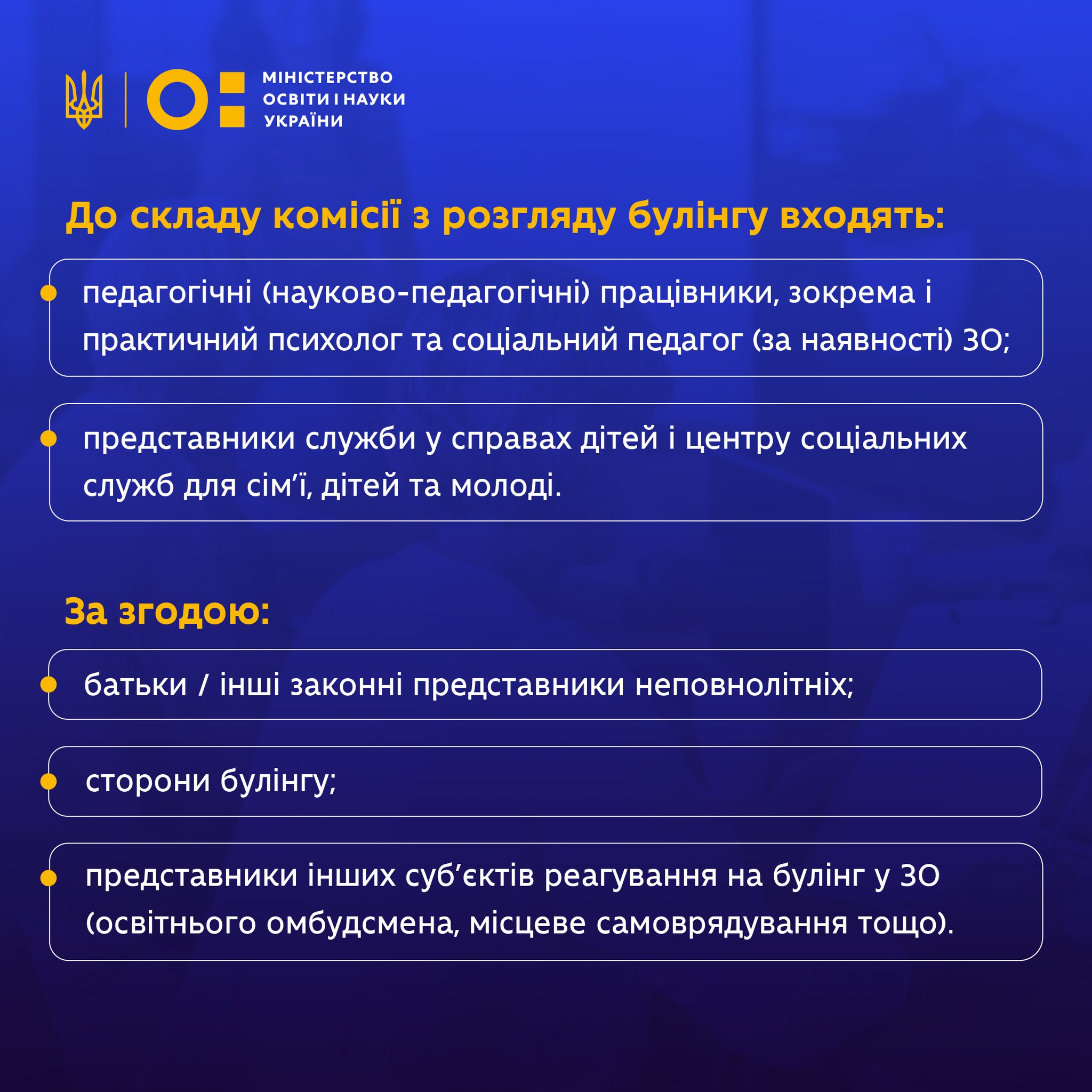 МІНІСТЕРСТВО ОСВІТИ І НАУКИ УКРАЇНИ

До складу комісії з розгляду булінгу входять:

педагогічні (науково-педагогічні) працівники, зокрема і практичний психолог та соціальний педагог (за наявності) ЗО;

представники служби у справах дітей і центру соціальних служб для сім'ї, дітей та молоді.

За згодою:

батьки / інші законні представники неповнолітніх;

сторони булінгу;

представники інших суб'єктів реагування на булінг у ЗО (освітнього омбудсмена, місцеве самоврядування тощо).